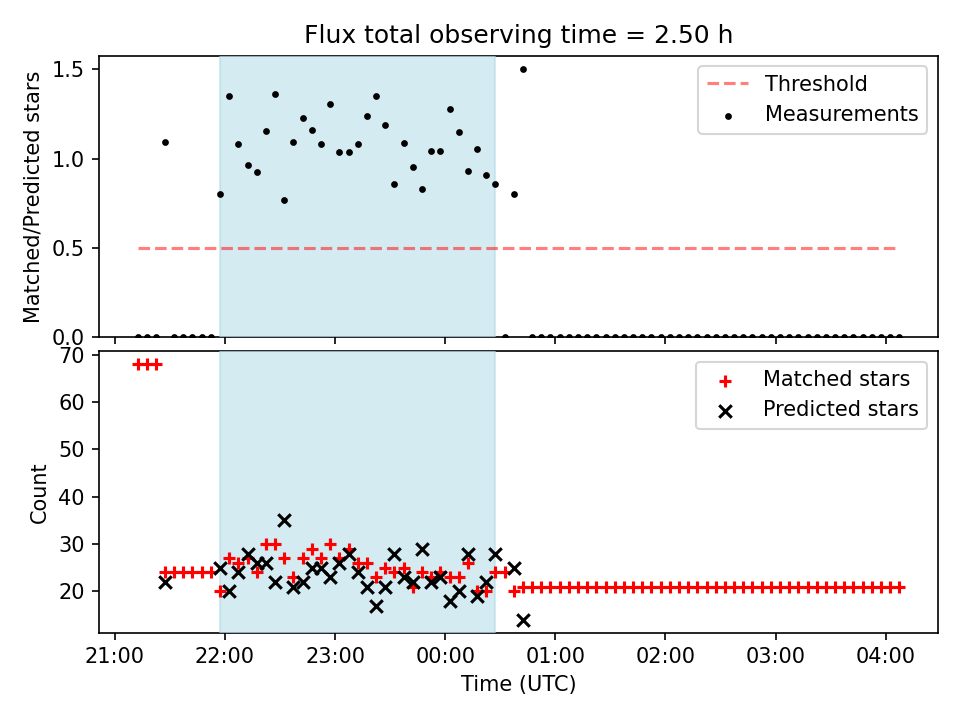 Flux total observing time = 2.50 h

Matched/Predicted stars
1.5
1.0
0.5
0.0

Threshold
Measurements

Count
70
60
50
40
30
20

Matched stars
Predicted stars

21:00
22:00
23:00
00:00
01:00
02:00
03:00
04:00
Time (UTC)